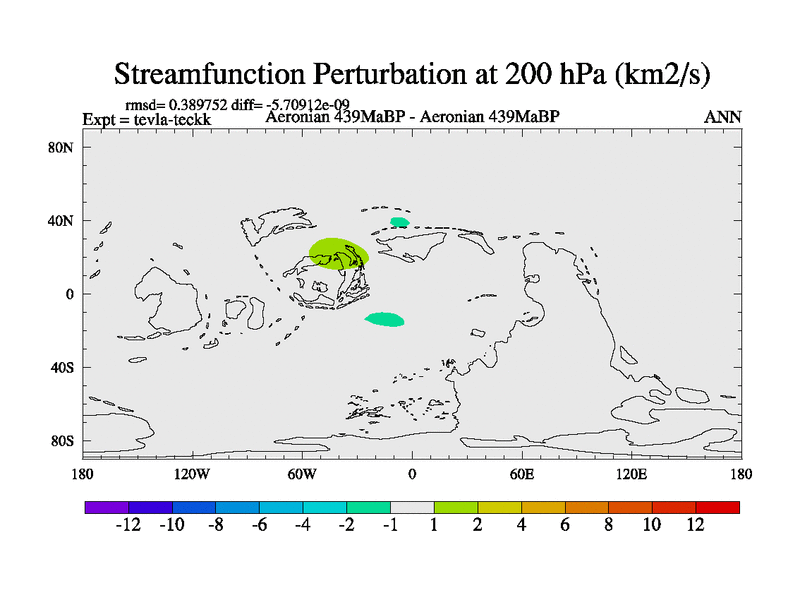 Streamfunction Perturbation at 200 hPa (km2/s)

rmsd= 0.389752 diff= -5.70912e-09
Expt = tevla-teckk

Aeronian 439MaBP - Aeronian 439MaBP

ANN

80N
40N
0
40S
80S

180
120W
60W
0
60E
120E
180

-12 -10 -8 -6 -4 -2 -1 1 2 4 6 8 10 12